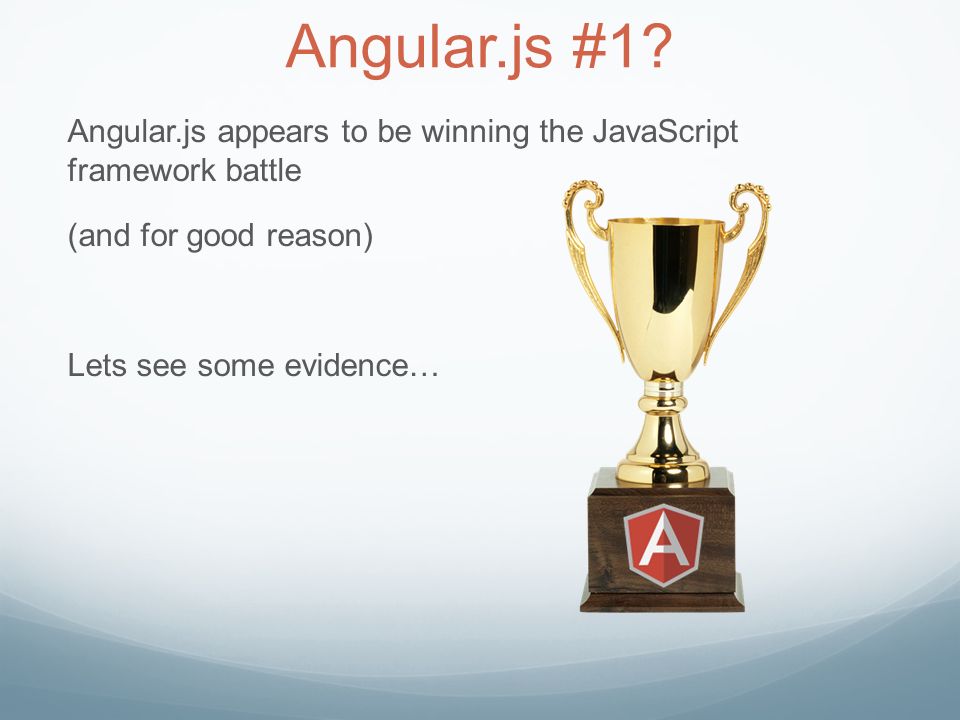 Angular.js #1?

Angular.js appears to be winning the JavaScript framework battle

(and for good reason)

Lets see some evidence…

A